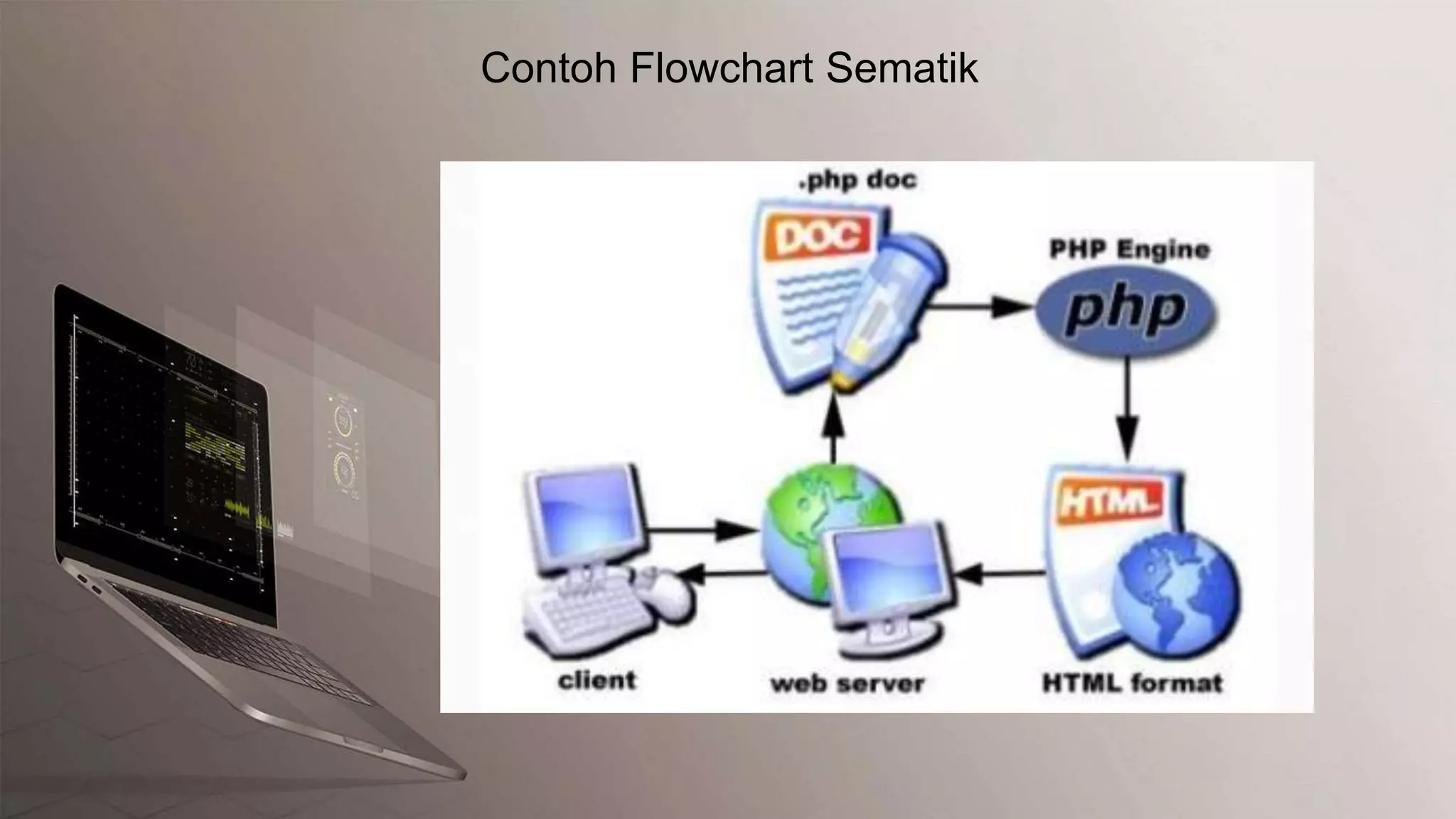 Contoh Flowchart Sematik

.php doc

DOC

PHP Engine

php

HTML

client

web server

HTML format